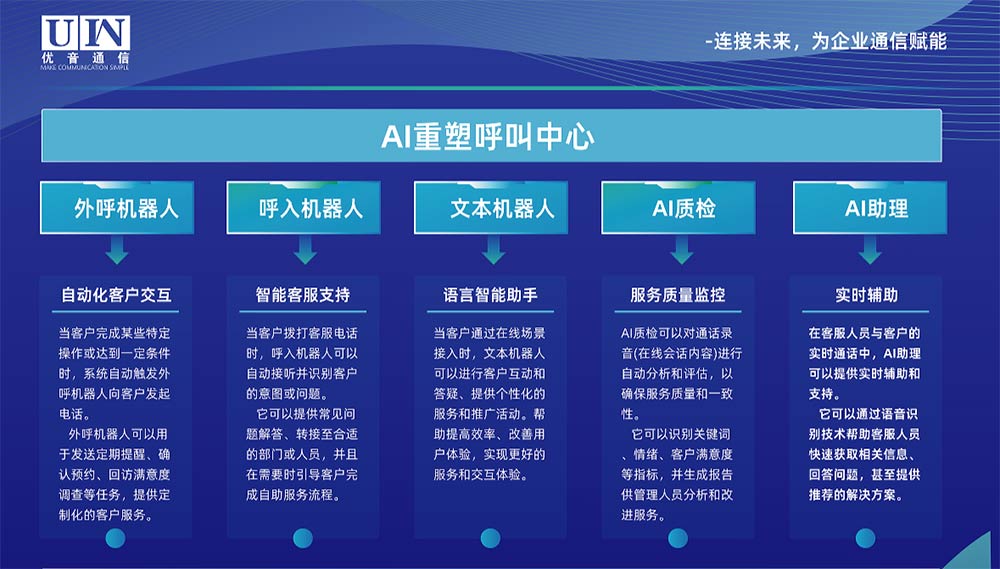 UIN
优音通信
MAKE COMMUNICATION SIMPLE

-连接未来，为企业通信赋能

AI重塑呼叫中心

外呼机器人

自动化客户交互

当客户完成某些特定操作或达到一定条件时，系统自动触发外呼机器人向客户发起电话。

外呼机器人可以用于发送定期提醒、确认预约、回访满意度调查等任务，提供定制化的客户服务。

呼入机器人

智能客服支持

当客户拨打客服电话时，呼入机器人可以自动接听并识别客户的意图或问题。

它可以提供常见问题解答、转接至合适的部门或人员，并且在需要时引导客户完成自助服务流程。

文本机器人

语言智能助手

当客户通过在线场景接入时，文本机器人可以进行客户互动和答疑、提供个性化的服务和推广活动。帮助提高效率、改善用户体验，实现更好的服务和交互体验。

AI质检

服务质量监控

AI质检可以对通话录音(在线会话内容)进行自动分析和评估，以确保服务质量和一致性。

它可以识别关键词、情绪、客户满意度等指标，并生成报告供管理人员分析和改进服务。

AI助理

实时辅助

在客服人员与客户的实时通话中，AI助理可以提供实时辅助和支持。

它可以通过语音识别技术帮助客服人员快速获取相关信息、回答问题，甚至提供推荐的解决方案。